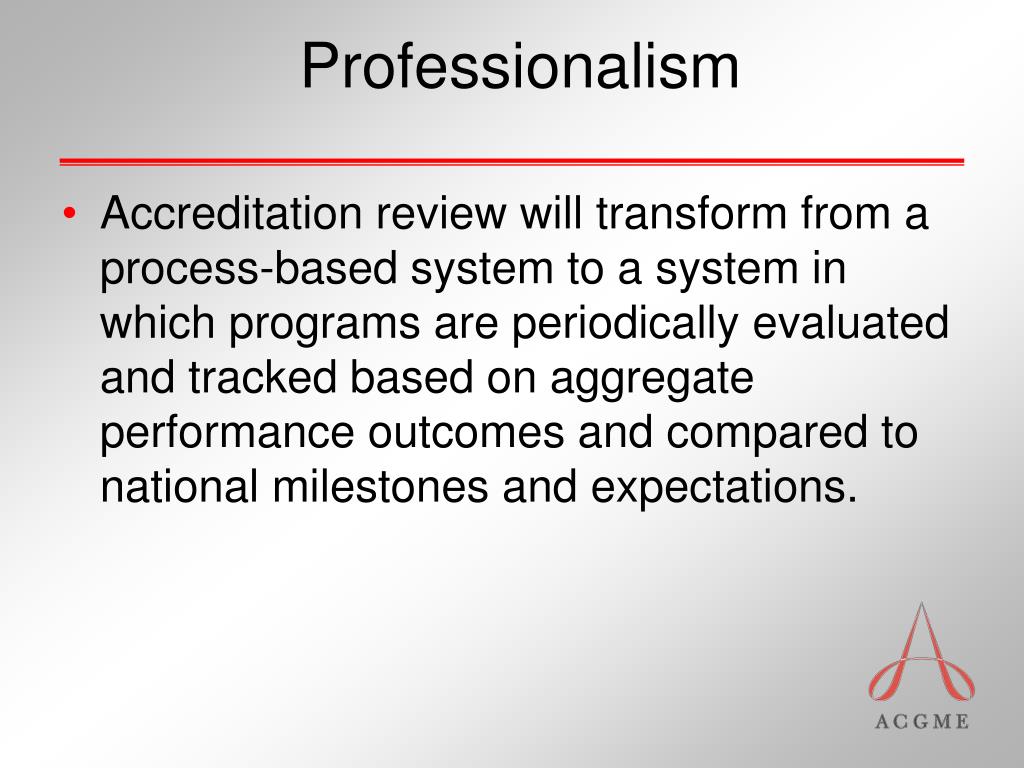 Professionalism

• Accreditation review will transform from a process-based system to a system in which programs are periodically evaluated and tracked based on aggregate performance outcomes and compared to national milestones and expectations.

ACGME